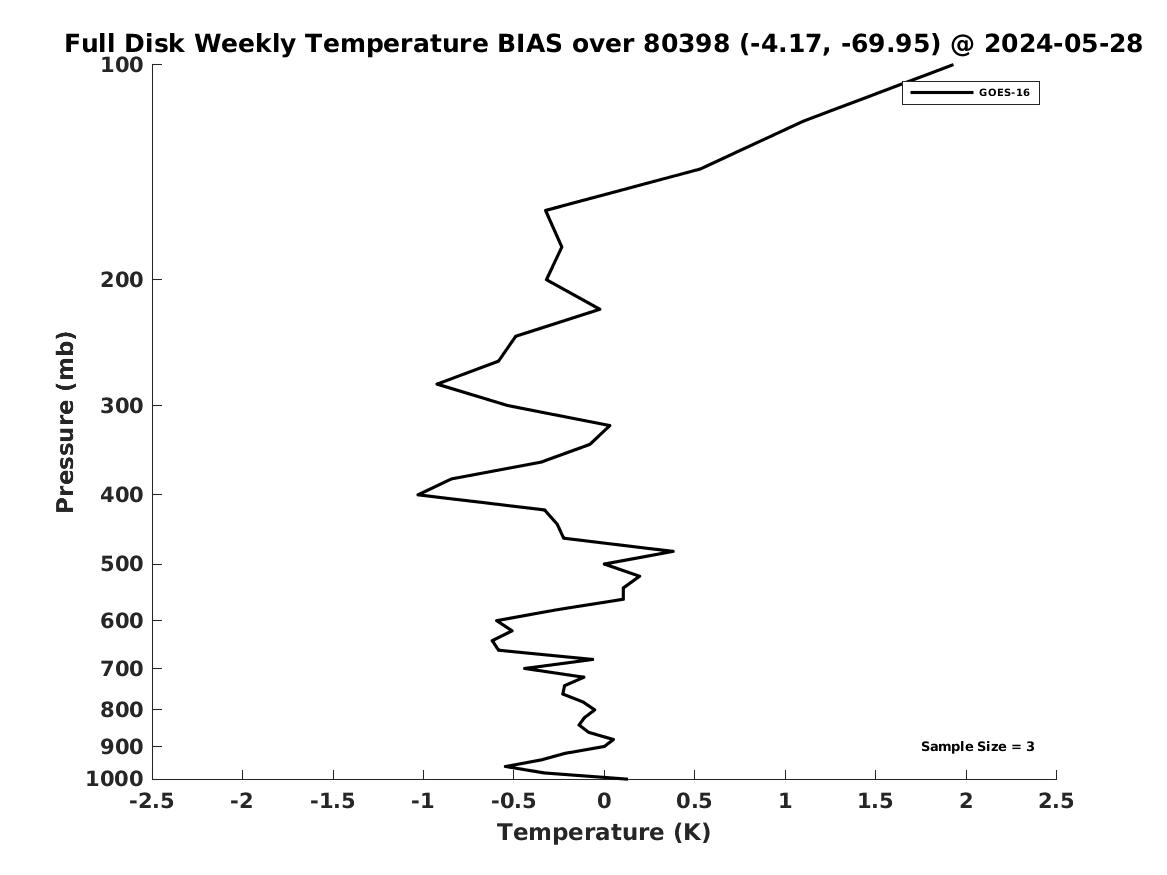 Full Disk Weekly Temperature BIAS over 80398 (-4.17, -69.95) @ 2024-05-28

GOES-16

Pressure (mb)

100
200
300
400
500
600
700
800
900
1000

Sample Size = 3

-2.5
-2
-1.5
-1
-0.5
0
0.5
1
1.5
2
2.5

Temperature (K)